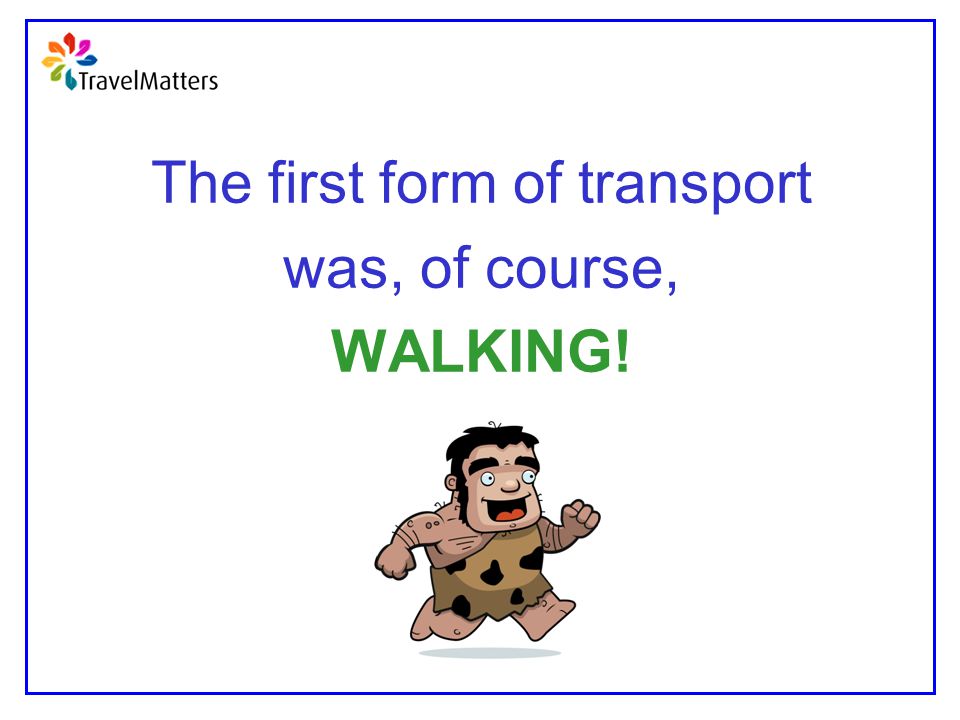 TravelMatters

The first form of transport was, of course, WALKING!